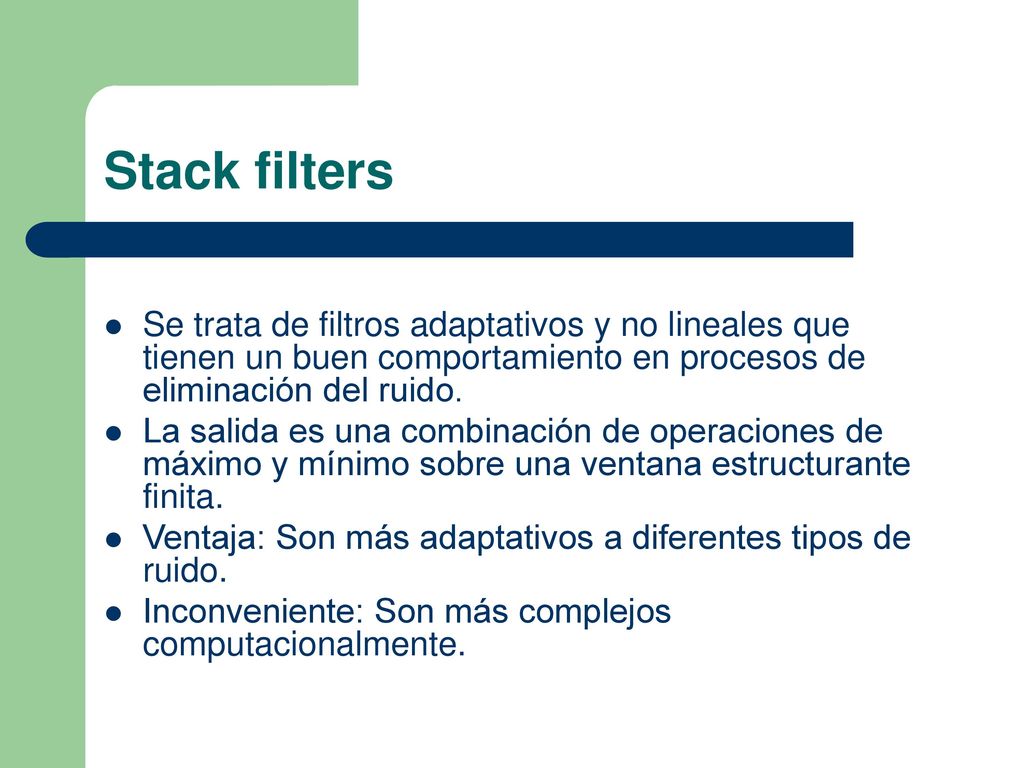 Stack filters

- Se trata de filtros adaptativos y no lineales que tienen un buen comportamiento en procesos de eliminación del ruido.
- La salida es una combinación de operaciones de máximo y mínimo sobre una ventana estructurante finita.
- Ventaja: Son más adaptativos a diferentes tipos de ruido.
- Inconveniente: Son más complejos computacionalmente.